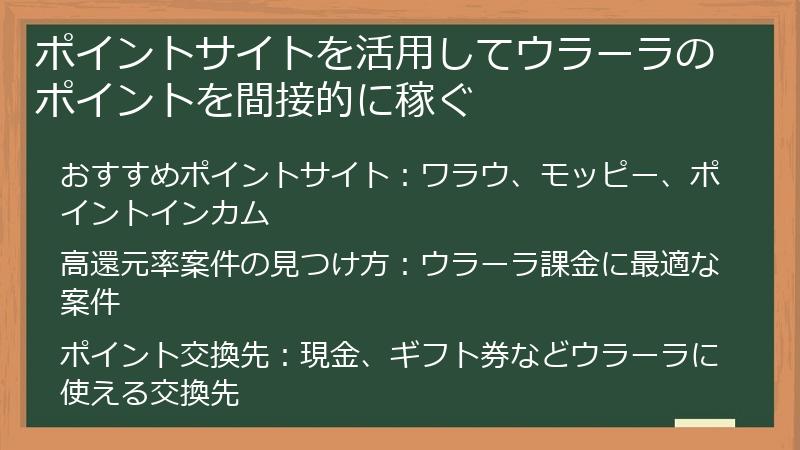 ポイントサイトを活用してウラーラのポイントを間接的に稼ぐ

おすすめポイントサイト：ワラウ、モッピー、ポイントインカム

高還元率案件の見つけ方：ウラーラ課金に最適な案件

ポイント交換先：現金、ギフト券などウラーラに使える交換先